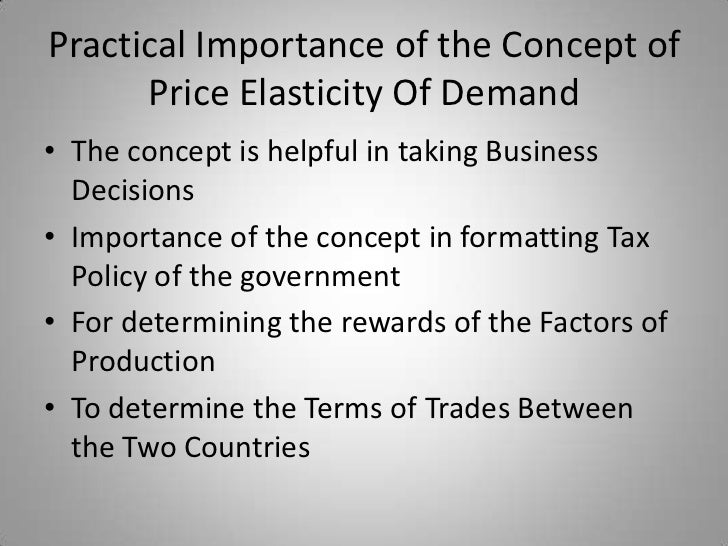 Practical Importance of the Concept of Price Elasticity Of Demand

• The concept is helpful in taking Business Decisions
• Importance of the concept in formatting Tax Policy of the government
• For determining the rewards of the Factors of Production
• To determine the Terms of Trades Between the Two Countries